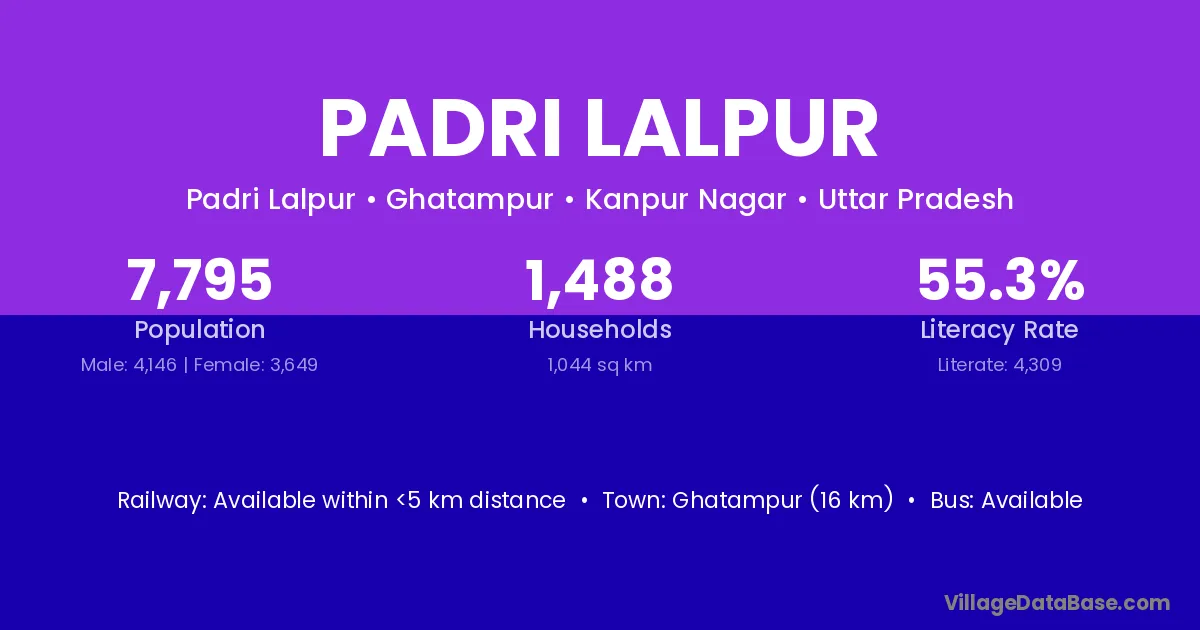 PADRI LALPUR

Padri Lalpur • Ghatampur • Kanpur Nagar • Uttar Pradesh

7,795
Population
Male: 4,146 | Female: 3,649

1,488
Households
1,044 sq km

55.3%
Literacy Rate
Literate: 4,309

Railway: Available within <5 km distance • Town: Ghatampur (16 km) • Bus: Available

VillageDataBase.com